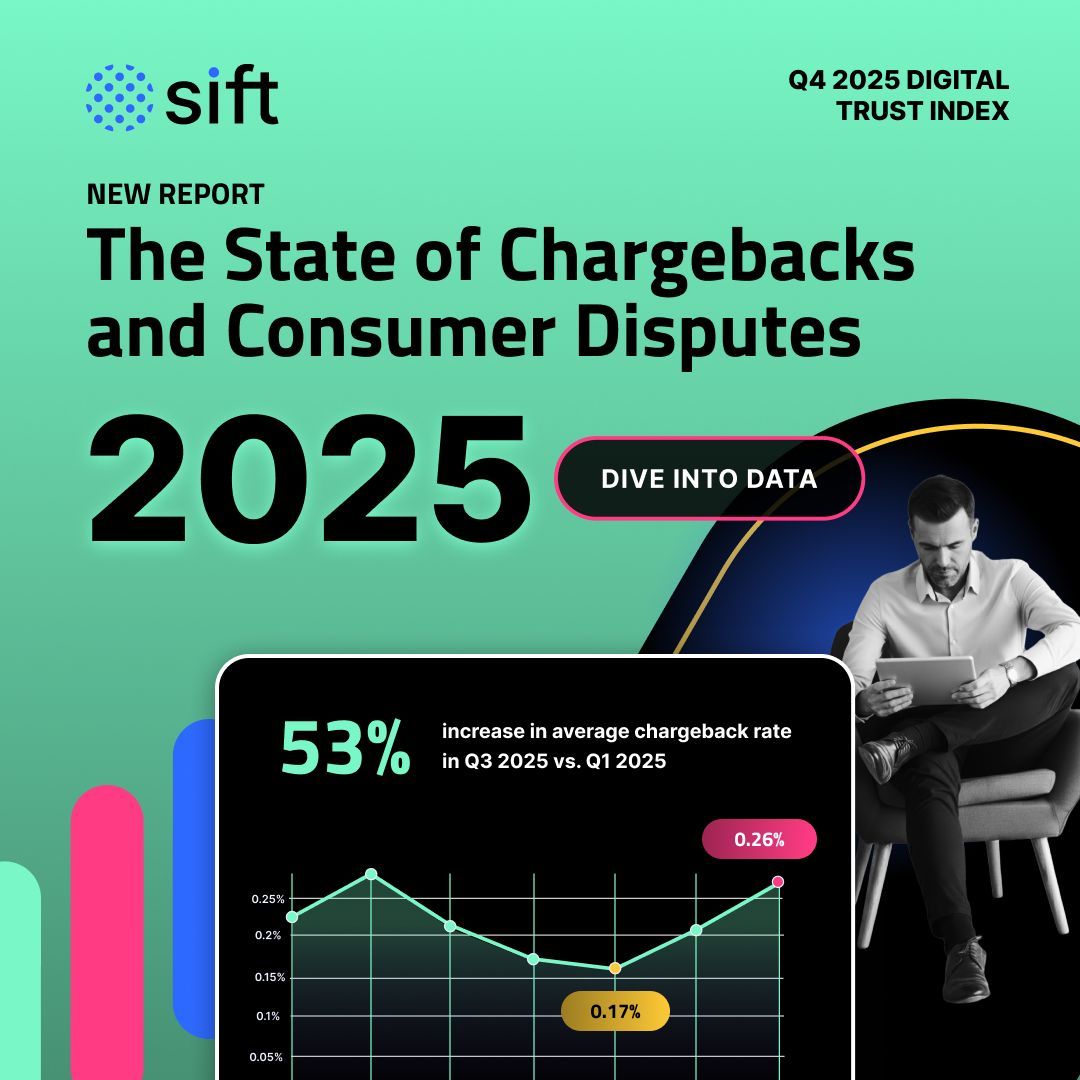 sift

Q4 2025 DIGITAL TRUST INDEX

NEW REPORT

The State of Chargebacks and Consumer Disputes

2025

DIVE INTO DATA

53% increase in average chargeback rate in Q3 2025 vs. Q1 2025

0.26%

0.25%
0.2%
0.15%
0.1%
0.05%

0.17%